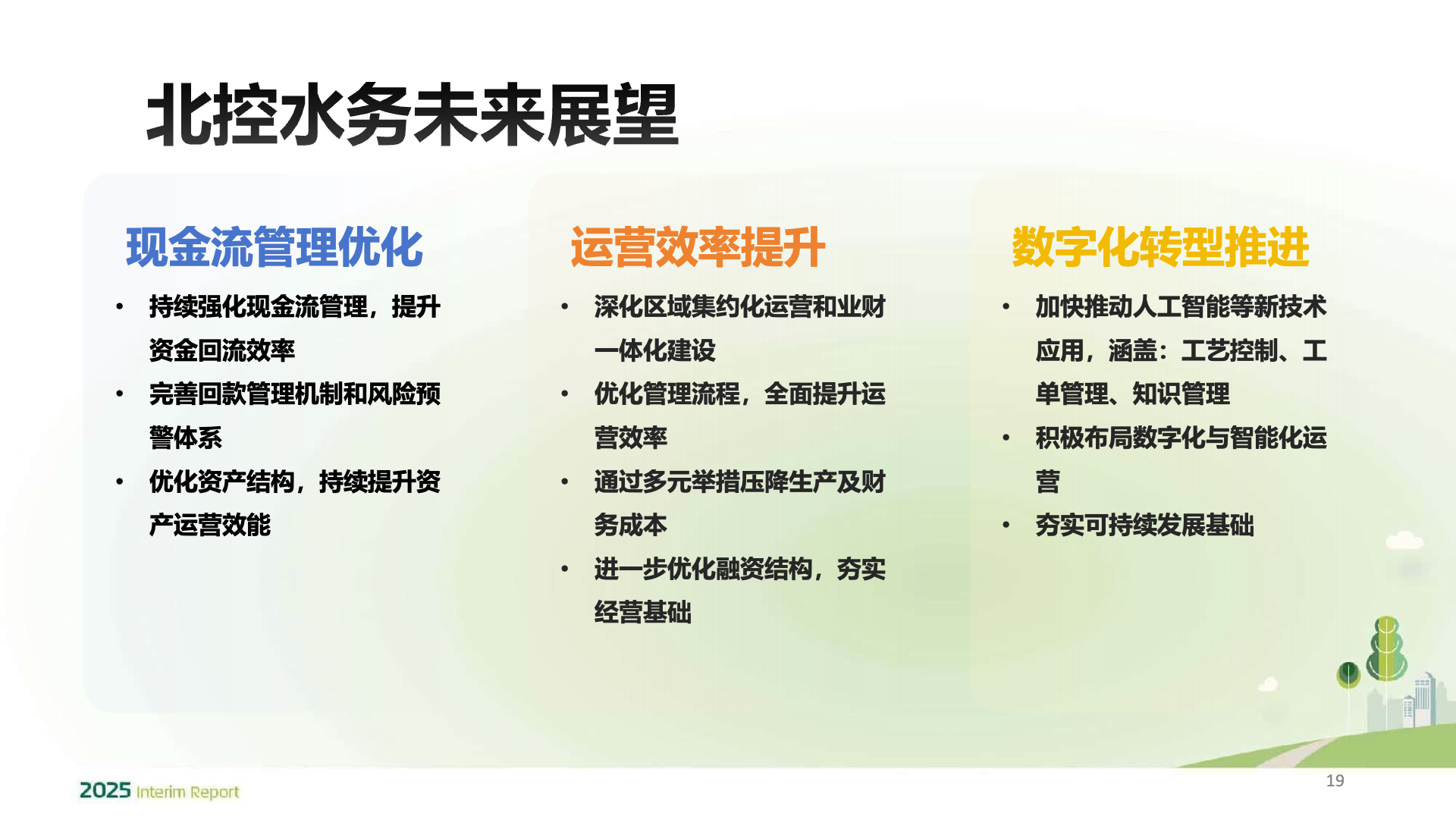 北控水务未来展望

现金流管理优化

• 持续强化现金流管理，提升资金回流效率
• 完善回款管理机制和风险预警体系
• 优化资产结构，持续提升资产运营效能

运营效率提升

• 深化区域集约化运营和业财一体化建设
• 优化管理流程，全面提升运营效率
• 通过多元举措压降生产及财务成本
• 进一步优化融资结构，夯实经营基础

数字化转型推进

• 加快推动人工智能等新技术应用，涵盖：工艺控制、工单管理、知识管理
• 积极布局数字化与智能化运营
• 夯实可持续发展基础

2025 Interim Report

19